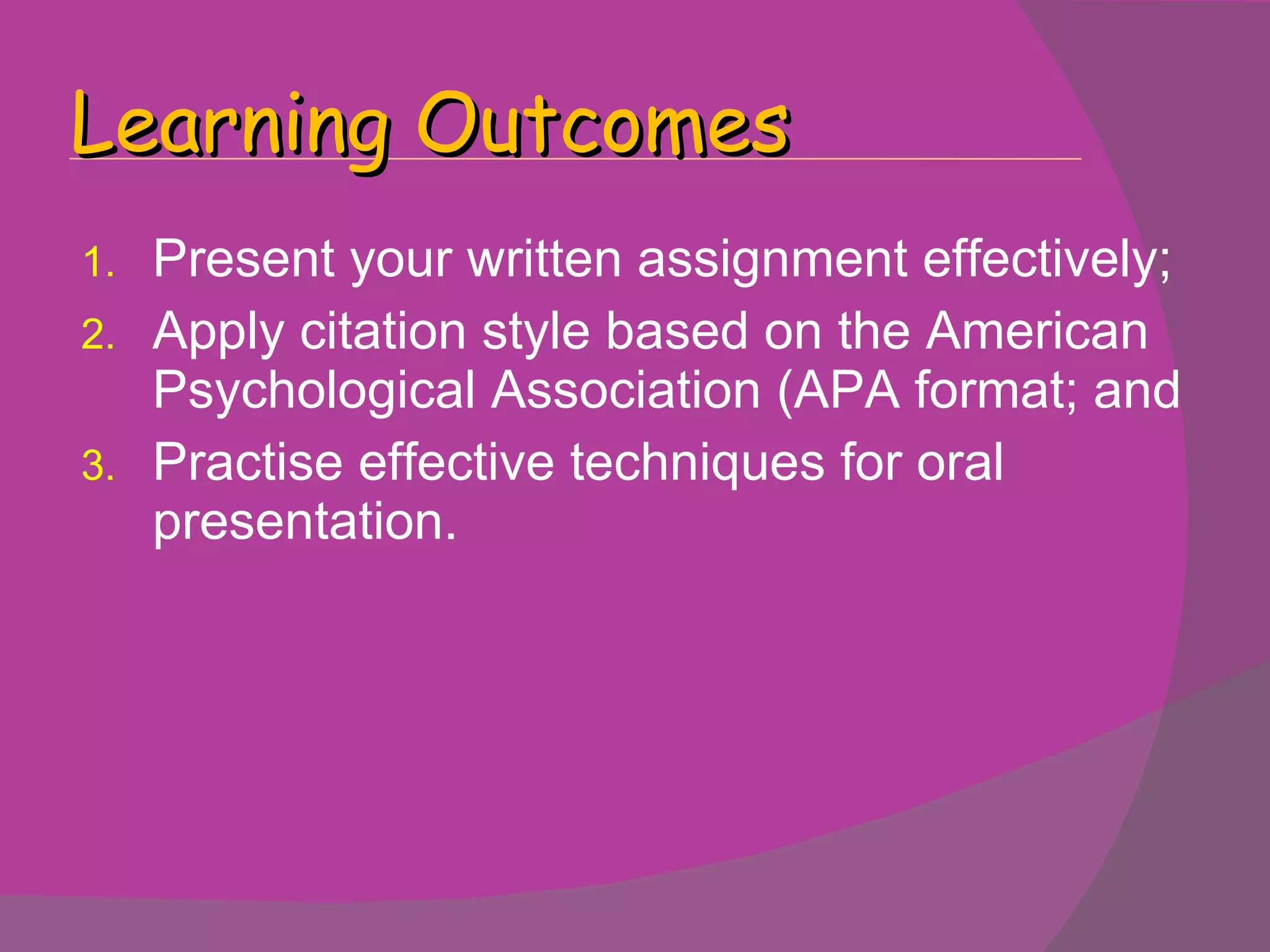 Learning Outcomes

1. Present your written assignment effectively;
2. Apply citation style based on the American Psychological Association (APA format; and
3. Practise effective techniques for oral presentation.